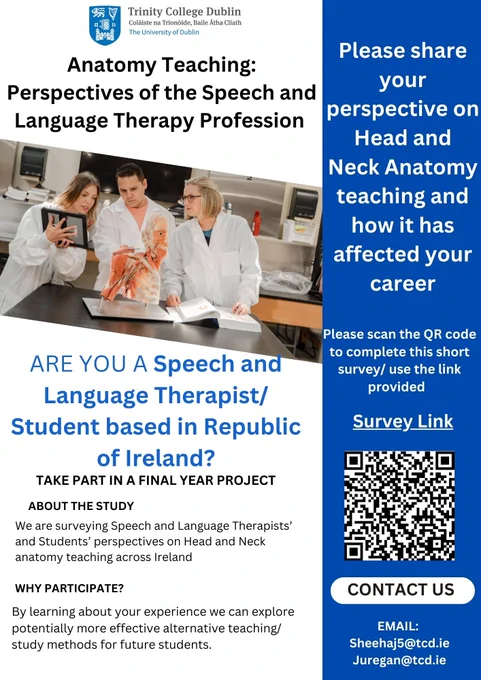 Trinity College Dublin
Coláiste na Tríonóide, Baile Átha Cliath
The University of Dublin

Anatomy Teaching: Perspectives of the Speech and Language Therapy Profession

ARE YOU A Speech and Language Therapist/ Student based in Republic of Ireland?

TAKE PART IN A FINAL YEAR PROJECT

ABOUT THE STUDY

We are surveying Speech and Language Therapists' and Students' perspectives on Head and Neck anatomy teaching across Ireland

WHY PARTICIPATE?

By learning about your experience we can explore potentially more effective alternative teaching/ study methods for future students.

Please share your perspective on Head and Neck Anatomy teaching and how it has affected your career

Please scan the QR code to complete this short survey/ use the link provided

Survey Link

CONTACT US

EMAIL:
Sheehaj5@tcd.ie
Juregan@tcd.ie